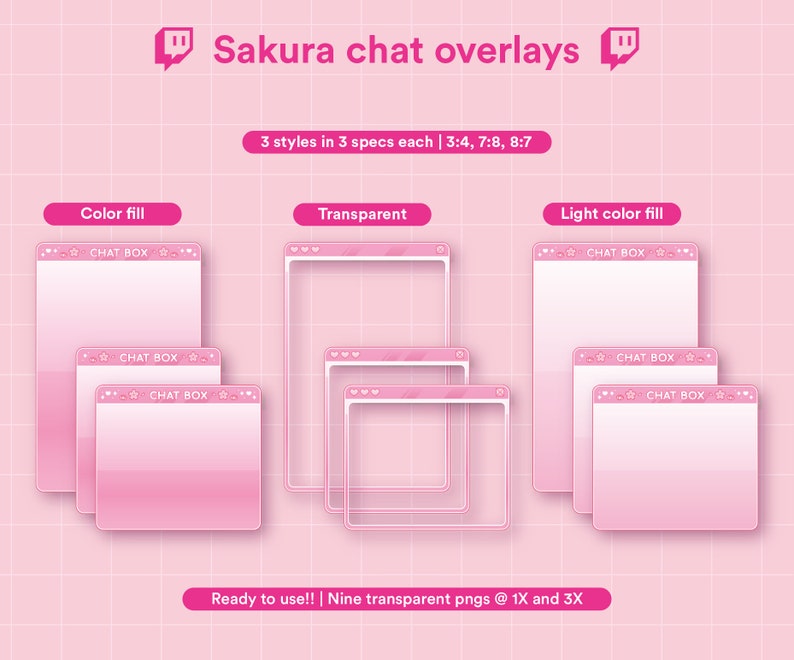 Sakura chat overlays

3 styles in 3 specs each | 3:4, 7:8, 8:7

Color fill

CHAT BOX

CHAT BOX

CHAT BOX

Transparent

Light color fill

CHAT BOX

CHAT BOX

CHAT BOX

Ready to use!! | Nine transparent pngs @ 1X and 3X